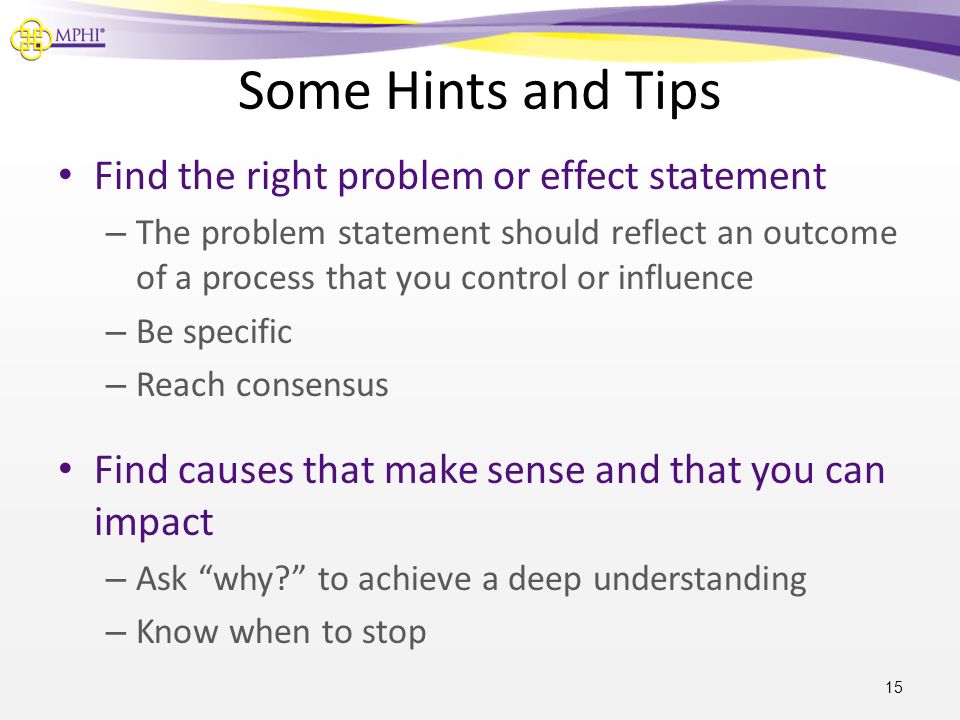 MPHI®

Some Hints and Tips

• Find the right problem or effect statement
– The problem statement should reflect an outcome of a process that you control or influence
– Be specific
– Reach consensus

• Find causes that make sense and that you can impact
– Ask “why?” to achieve a deep understanding
– Know when to stop

15